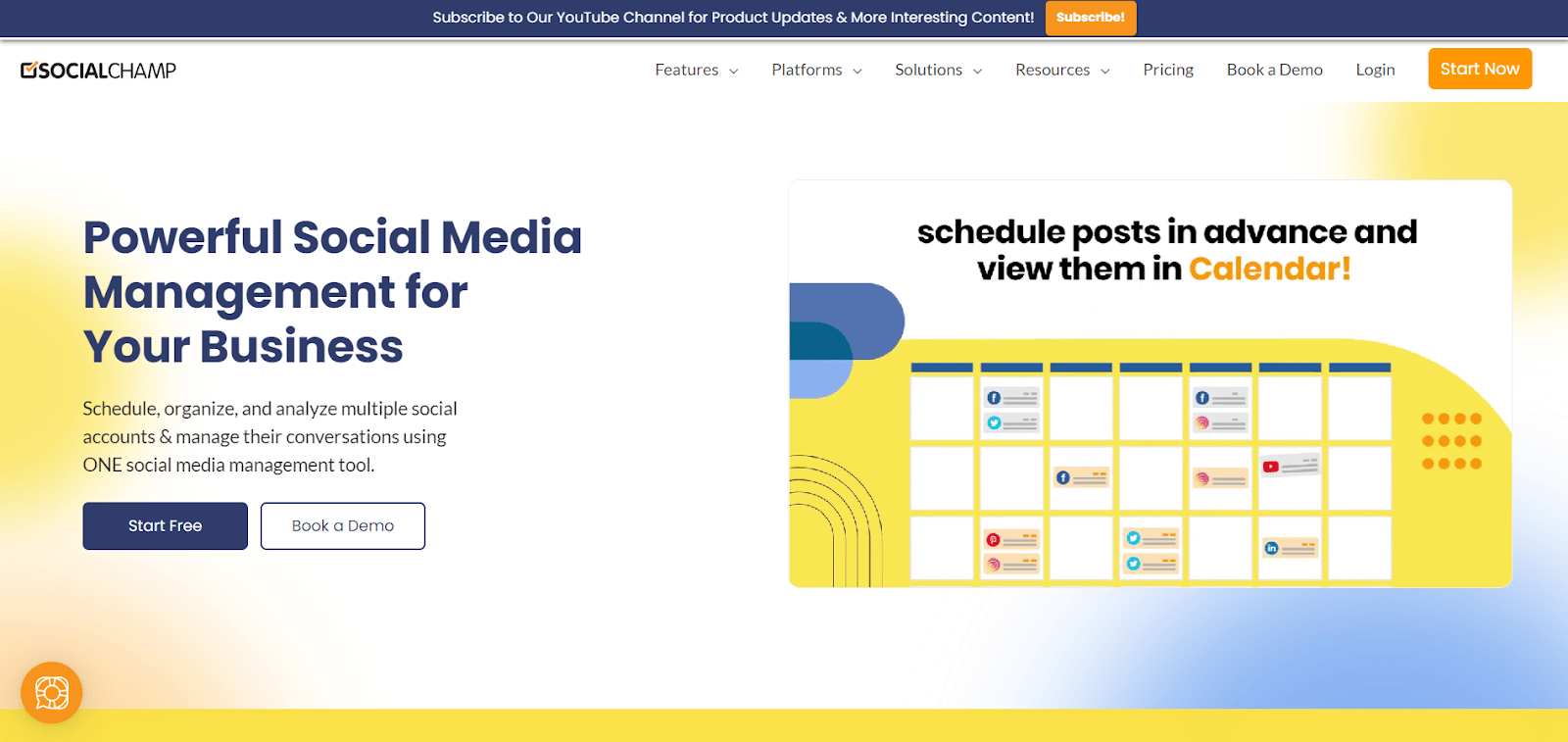 Subscribe to Our YouTube Channel for Product Updates & More Interesting Content! Subscribe!

SOCIALCHAMP

Features Platforms Solutions Resources Pricing Book a Demo Login Start Now

Powerful Social Media Management for Your Business

Schedule, organize, and analyze multiple social accounts & manage their conversations using ONE social media management tool.

Start Free

Book a Demo

schedule posts in advance and view them in Calendar!